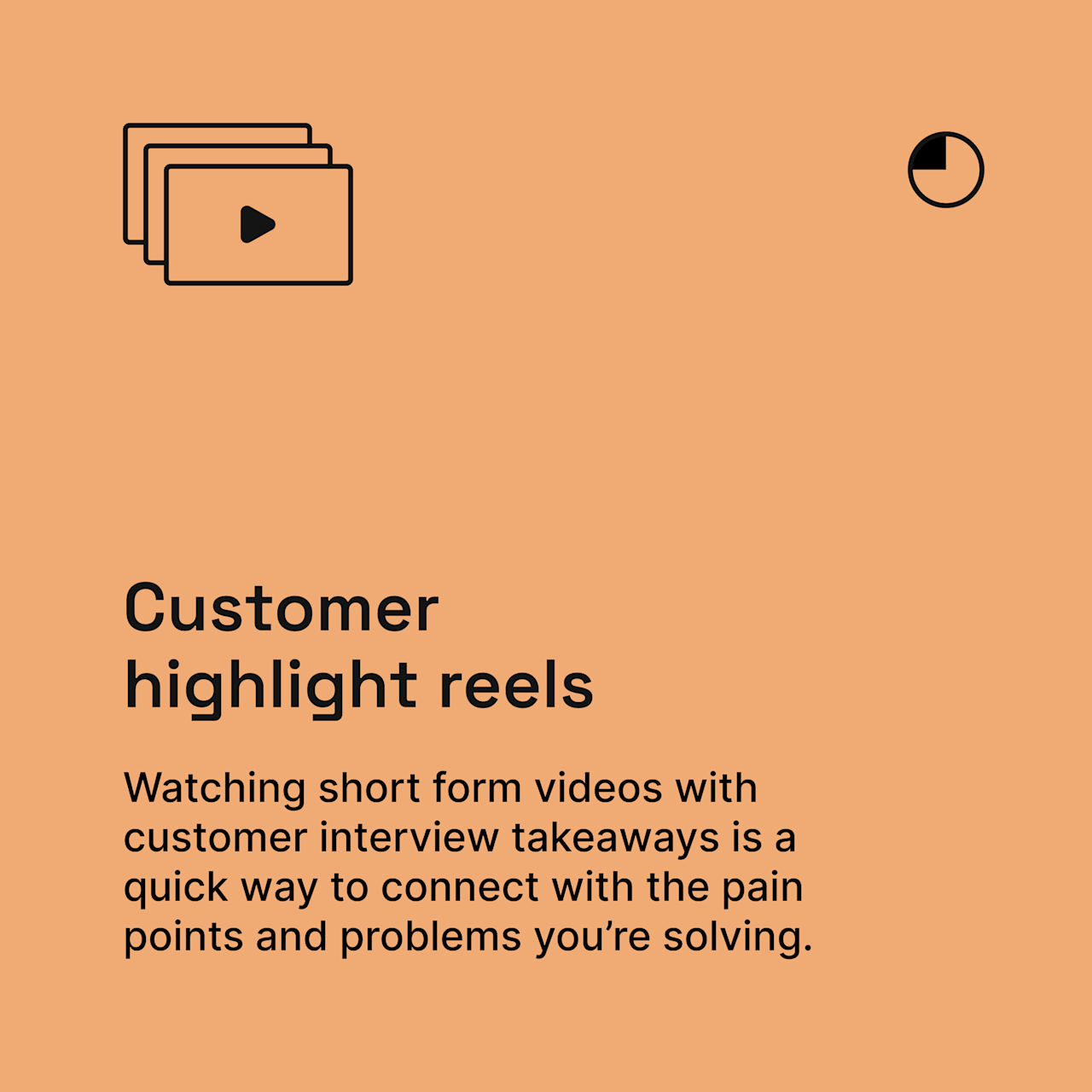 Customer highlight reels

Watching short form videos with customer interview takeaways is a quick way to connect with the pain points and problems you’re solving.